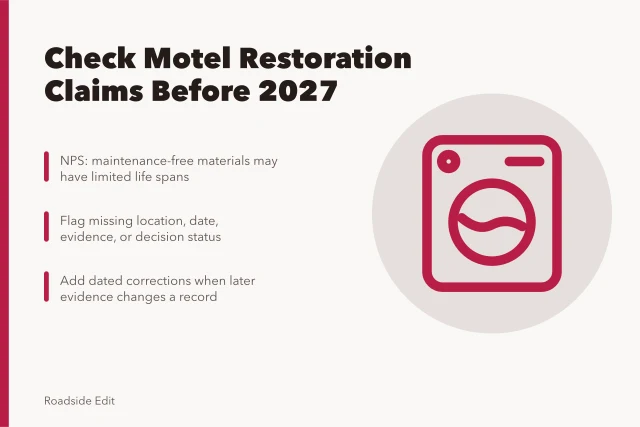 Check Motel Restoration Claims Before 2027

NPS: maintenance-free materials may have limited life spans

Flag missing location, date, evidence, or decision status

Add dated corrections when later evidence changes a record

Roadside Edit